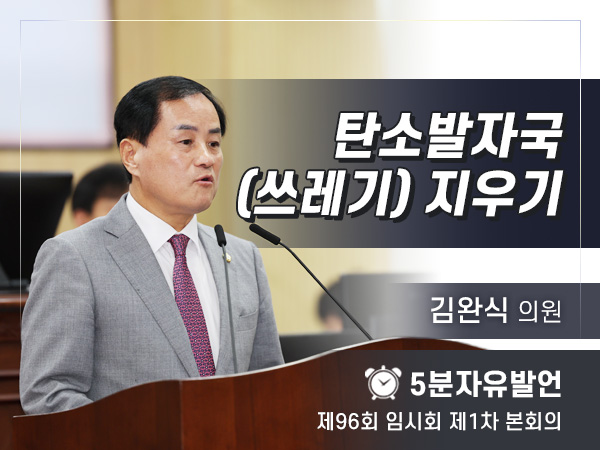 탄소발자국 (쓰레기) 지우기

김완식 의원

5분자유발언

제96회 임시회 제1차 본회의